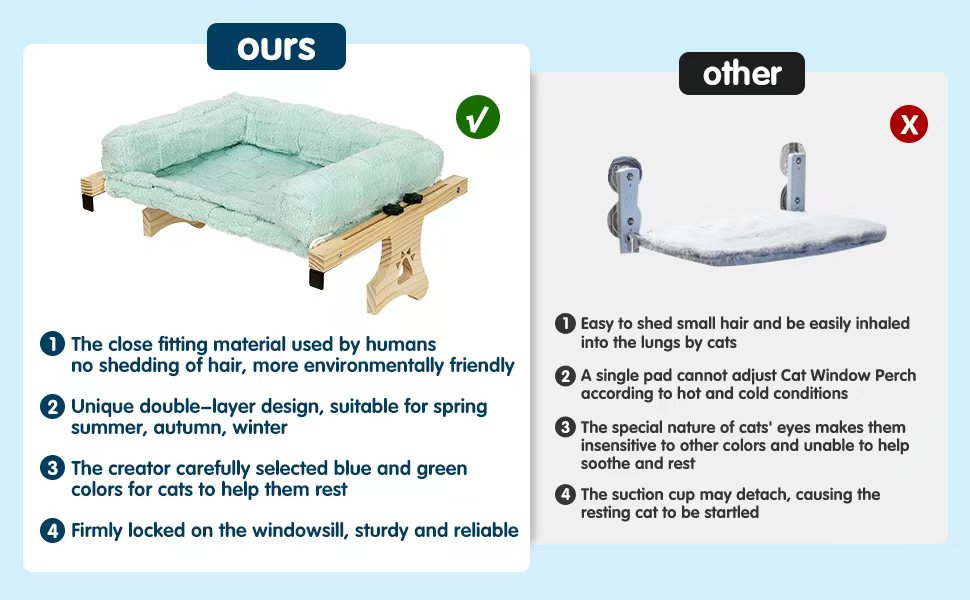 ours

✓

1 The close fitting material used by humans no shedding of hair, more environmentally friendly

2 Unique double-layer design, suitable for spring summer, autumn, winter

3 The creator carefully selected blue and green colors for cats to help them rest

4 Firmly locked on the windowsill, sturdy and reliable

other

X

1 Easy to shed small hair and be easily inhaled into the lungs by cats

2 A single pad cannot adjust Cat Window Perch according to hot and cold conditions

3 The special nature of cats' eyes makes them insensitive to other colors and unable to help soothe and rest

4 The suction cup may detach, causing the resting cat to be startled